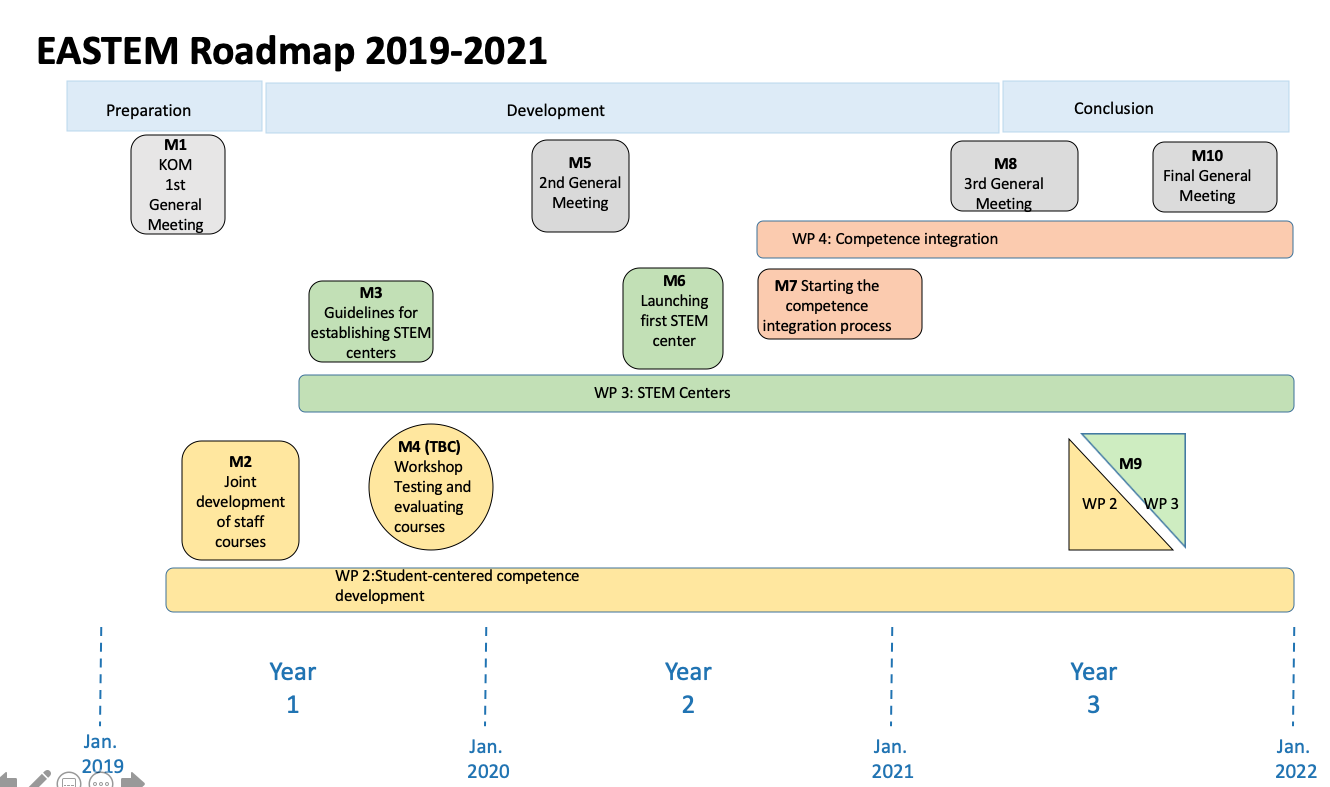 EASTEM Roadmap 2019-2021

Preparation

Development

Conclusion

M1
KOM
1st
General
Meeting

M5
2nd General
Meeting

M8
3rd General
Meeting

M10
Final General
Meeting

WP 4: Competence integration

M3
Guidelines for establishing STEM centers

M6
Launching first STEM center

M7 Starting the competence integration process

WP 3: STEM Centers

M2
Joint development of staff courses

M4 (TBC)
Workshop
Testing and evaluating courses

M9
WP 2
WP 3

WP 2:Student-centered competence development

Year
1

Year
2

Year
3

Jan.
2019

Jan.
2020

Jan.
2021

Jan.
2022